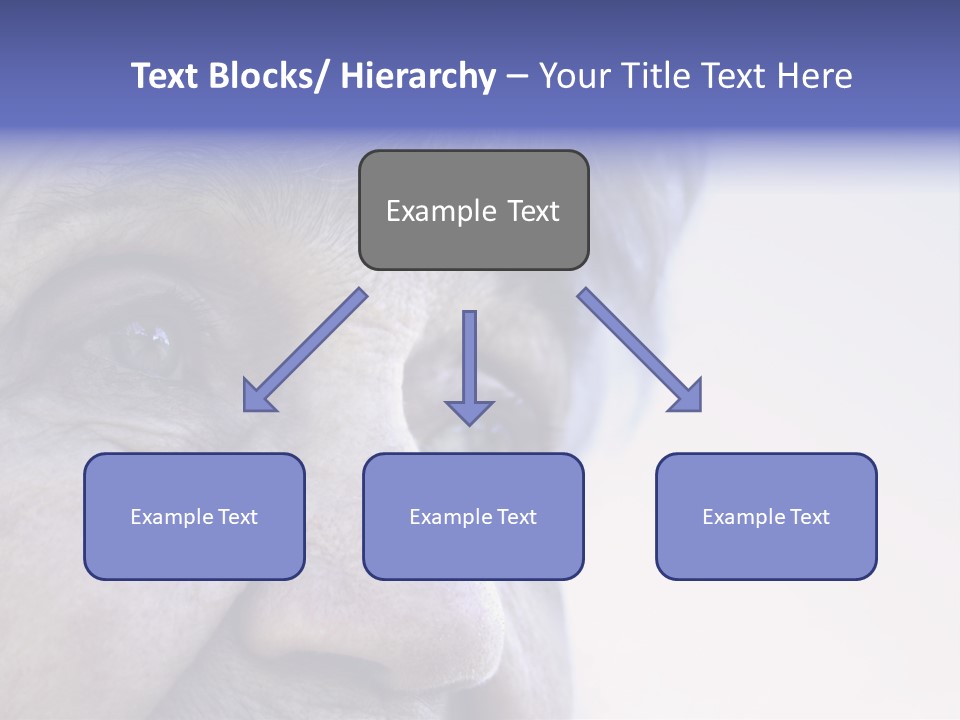 Text Blocks/ Hierarchy – Your Title Text Here

Example Text

Example Text

Example Text

Example Text